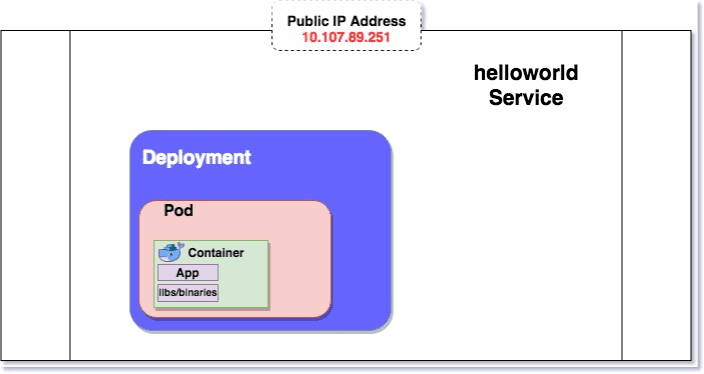 Public IP Address
10.107.89.251

helloworld
Service

Deployment

Pod

Container

App

libs/binaries